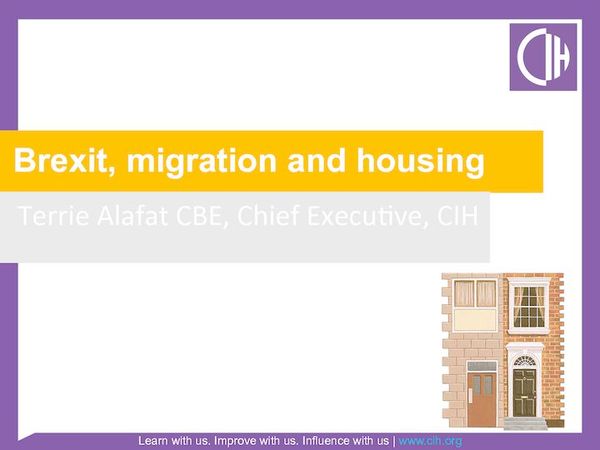 CIH

Brexit, migration and housing

Terrie Alafat CBE, Chief Executive, CIH

Learn with us. Improve with us. Influence with us | www.cih.org